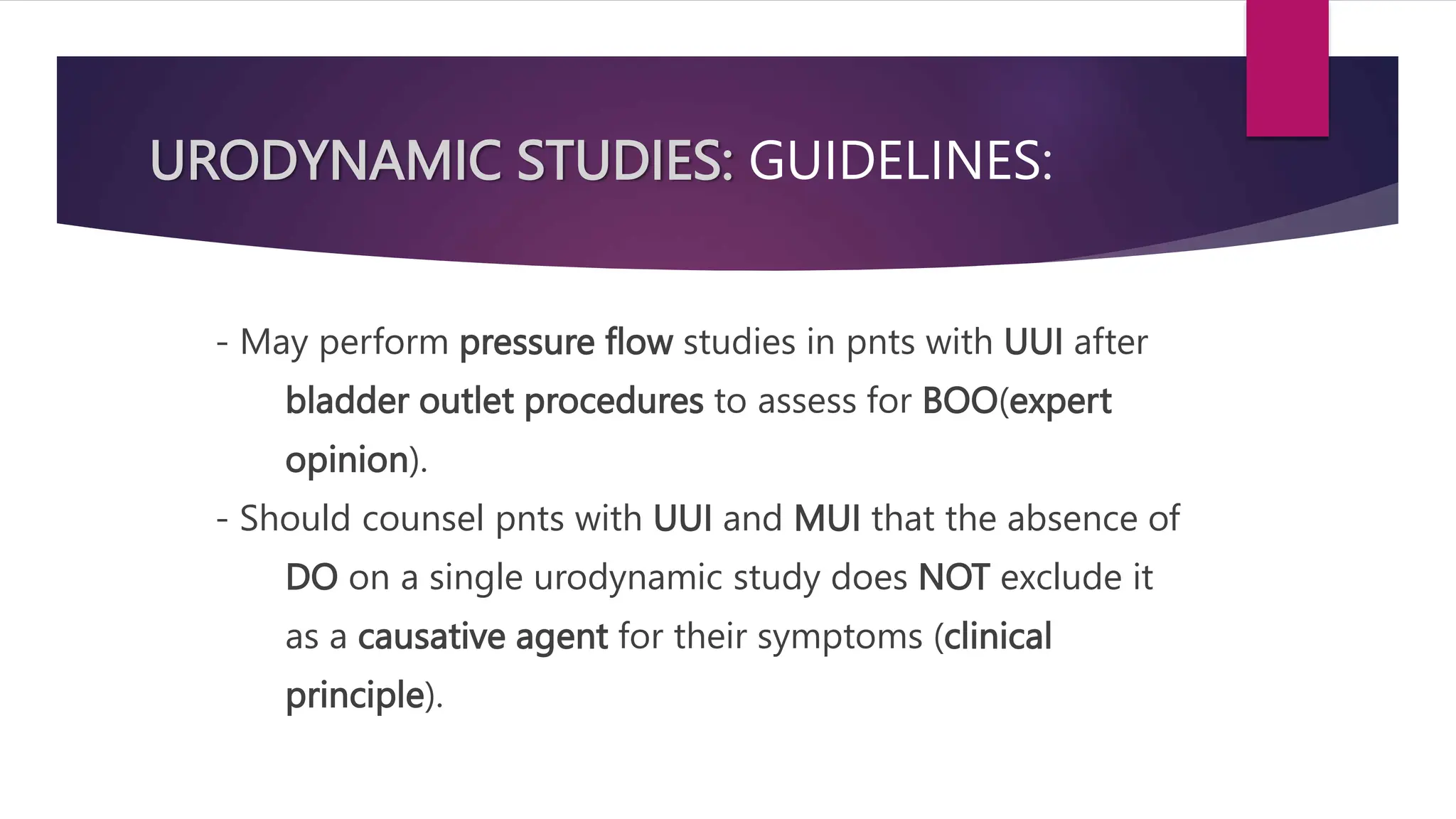 URODYNAMIC STUDIES: GUIDELINES:

- May perform pressure flow studies in pnts with UUI after bladder outlet procedures to assess for BOO(expert opinion).

- Should counsel pnts with UUI and MUI that the absence of DO on a single urodynamic study does NOT exclude it as a causative agent for their symptoms (clinical principle).